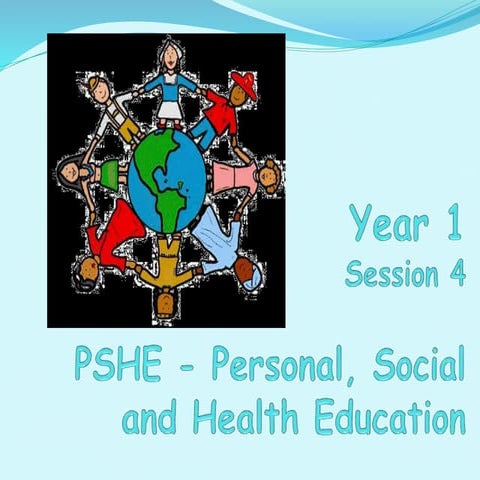 Year 1
Session 4

PSHE - Personal, Social and Health Education